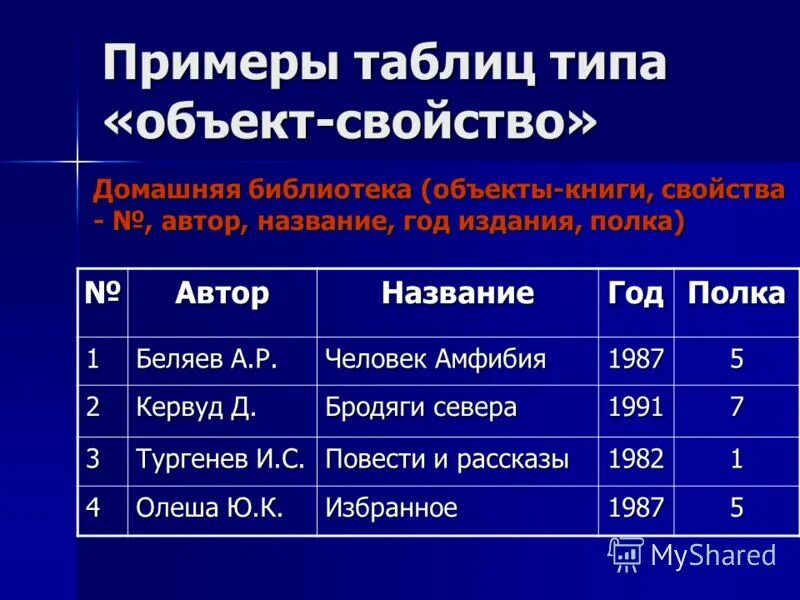 Примеры таблиц типа «объект-свойство»

Домашняя библиотека (объекты-книги, свойства - №, автор, название, год издания, полка)

| № | Автор | Название | Год | Полка |
|---|---|---|---|---|
| 1 | Беляев А.Р. | Человек Амфибия | 1987 | 5 |
| 2 | Кервуд Д. | Бродяги севера | 1991 | 7 |
| 3 | Тургенев И.С. | Повести и рассказы | 1982 | 1 |
| 4 | Олеша Ю.К. | Избранное | 1987 | 5 |

MyShared